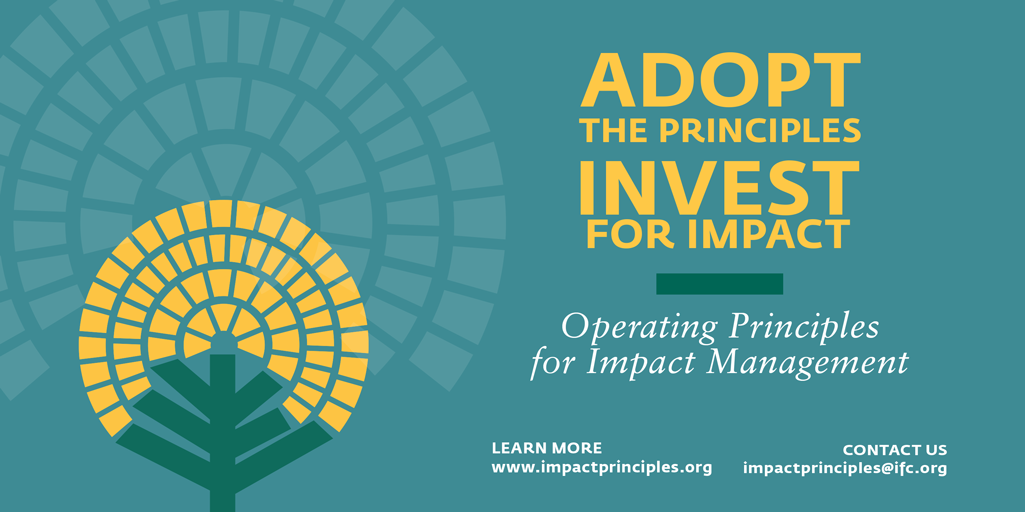 ADOPT
THE PRINCIPLES
INVEST
FOR IMPACT

Operating Principles for Impact Management

LEARN MORE
www.impactprinciples.org

CONTACT US
impactprinciples@ifc.org